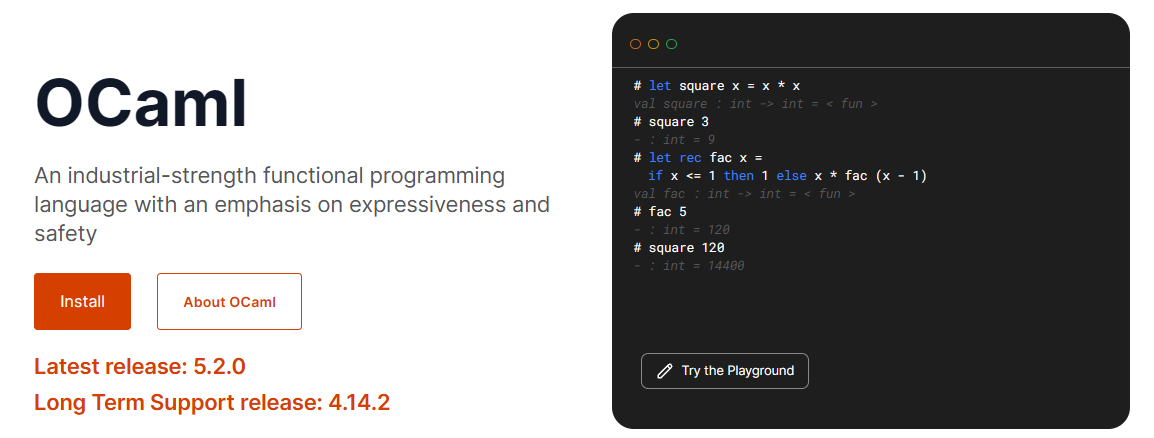 OCaml

An industrial-strength functional programming language with an emphasis on expressiveness and safety

Install

About OCaml

Latest release: 5.2.0

Long Term Support release: 4.14.2

# let square x = x * x
val square : int -> int = < fun >
# square 3
- : int = 9
# let rec fac x =
  if x <= 1 then 1 else x * fac (x - 1)
val fac : int -> int = < fun >
# fac 5
- : int = 120
# square 120
- : int = 14400

Try the Playground